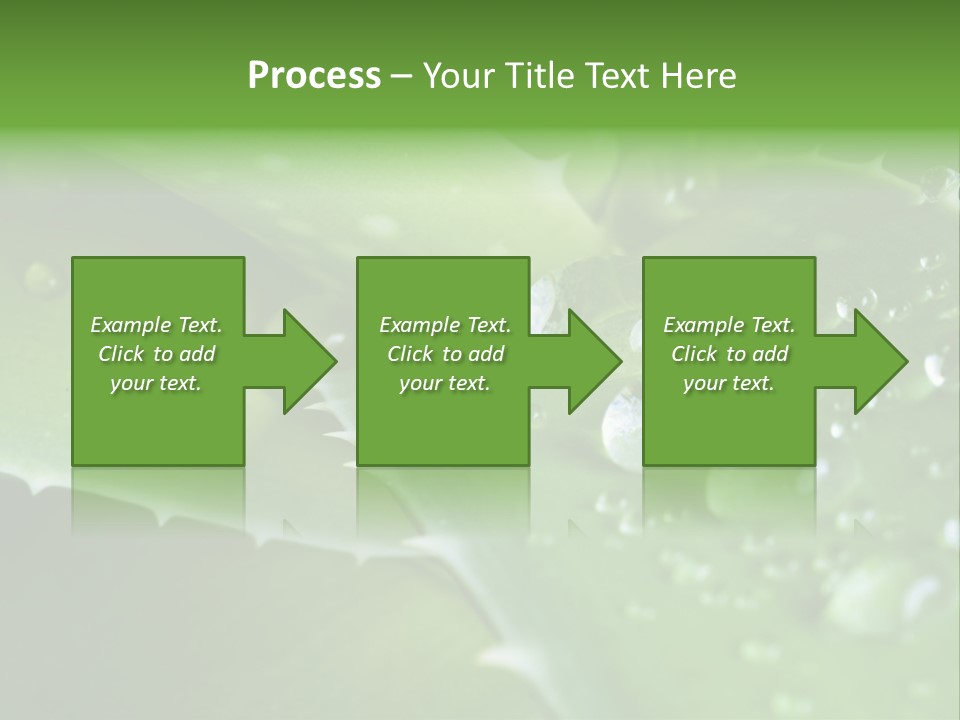 Process – Your Title Text Here

Example Text. Click to add your text.

Example Text. Click to add your text.

Example Text. Click to add your text.